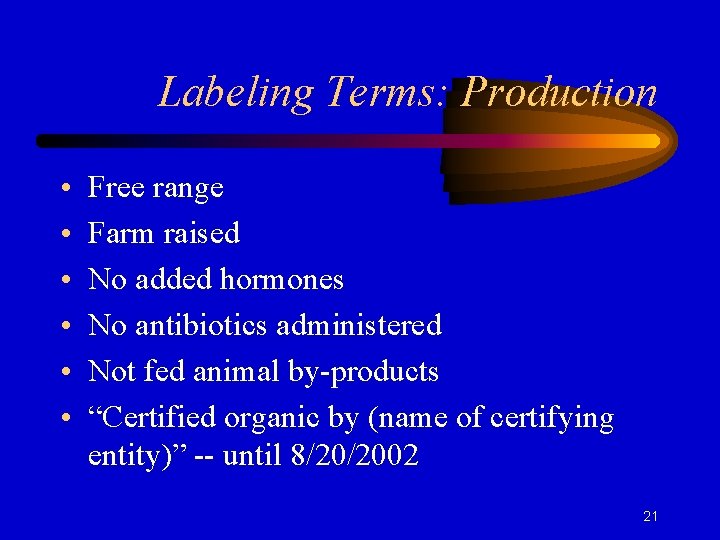 Labeling Terms: Production

• Free range
• Farm raised
• No added hormones
• No antibiotics administered
• Not fed animal by-products
• “Certified organic by (name of certifying entity)” -- until 8/20/2002

21